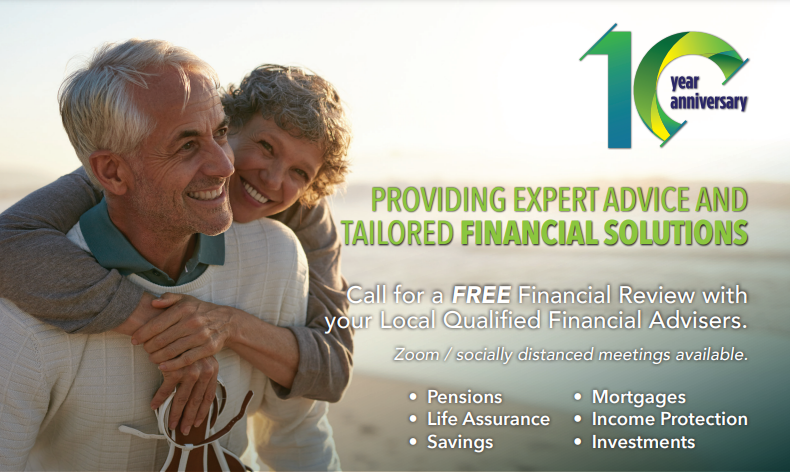 10 year anniversary

PROVIDING EXPERT ADVICE AND TAILORED FINANCIAL SOLUTIONS

Call for a FREE Financial Review with your Local Qualified Financial Advisers.

Zoom / socially distanced meetings available.

• Pensions
• Life Assurance
• Savings
• Mortgages
• Income Protection
• Investments